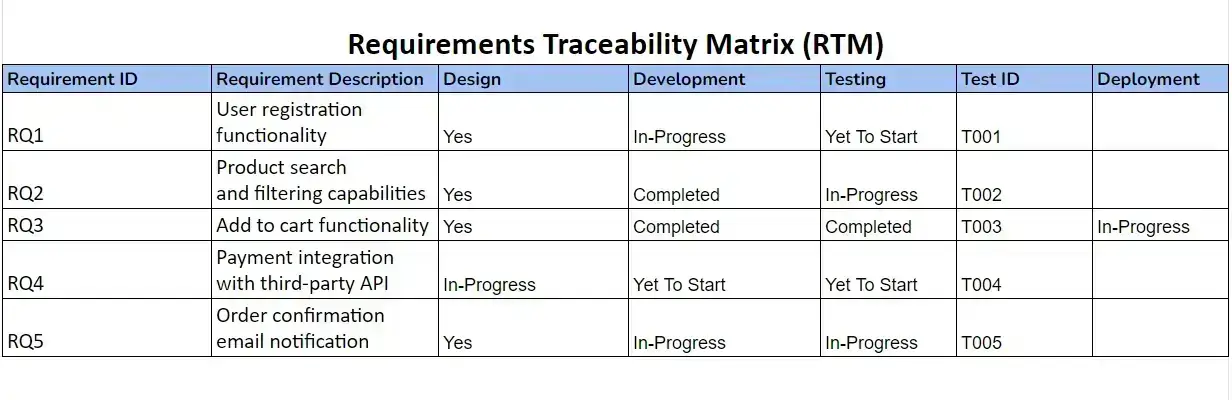 Requirements Traceability Matrix (RTM)

| Requirement ID | Requirement Description | Design | Development | Testing | Test ID | Deployment |
|---|---|---|---|---|---|---|
| RQ1 | User registration functionality | Yes | In-Progress | Yet To Start | T001 | |
| RQ2 | Product search and filtering capabilities | Yes | Completed | In-Progress | T002 | |
| RQ3 | Add to cart functionality | Yes | Completed | Completed | T003 | In-Progress |
| RQ4 | Payment integration with third-party API | In-Progress | Yet To Start | Yet To Start | T004 | |
| RQ5 | Order confirmation email notification | Yes | In-Progress | In-Progress | T005 | |